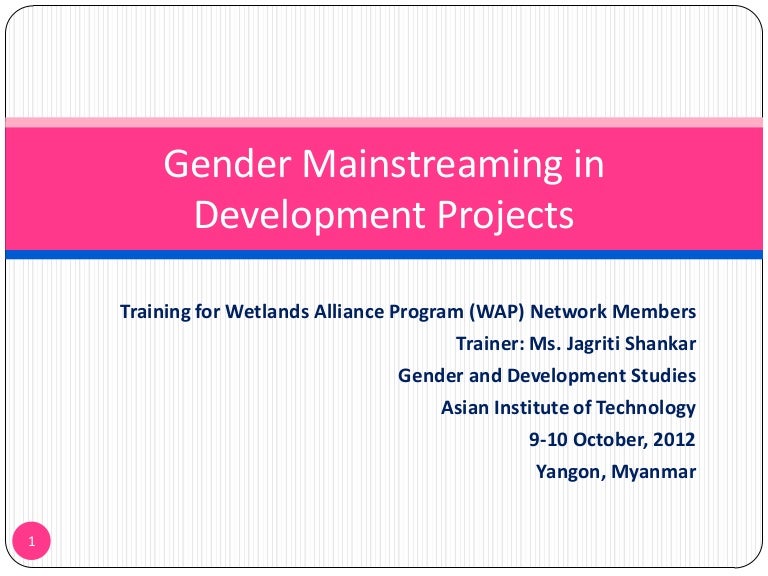 Gender Mainstreaming in Development Projects

Training for Wetlands Alliance Program (WAP) Network Members
Trainer: Ms. Jagriti Shankar
Gender and Development Studies
Asian Institute of Technology
9-10 October, 2012
Yangon, Myanmar

1